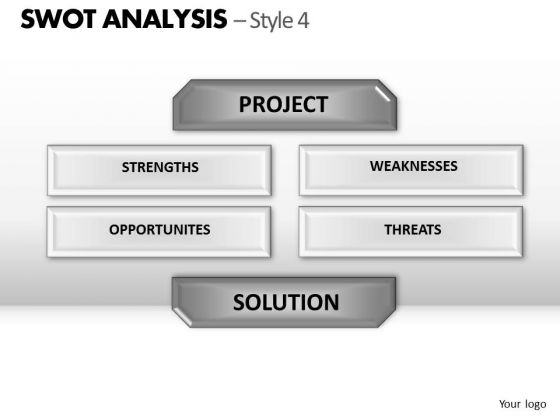 SWOT ANALYSIS – Style 4

PROJECT

STRENGTHS

WEAKNESSES

OPPORTUNITES

THREATS

SOLUTION

Your logo